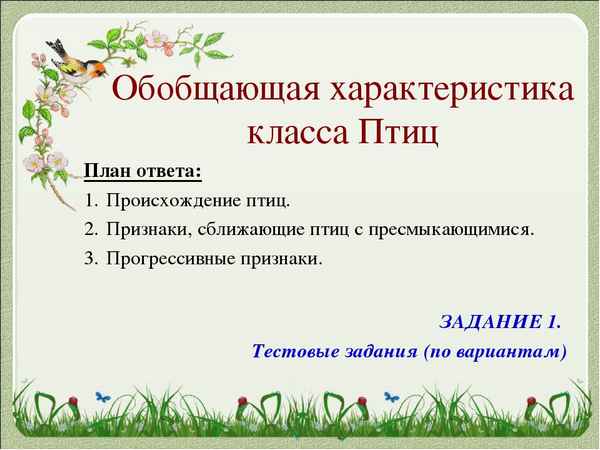 Обобщающая характеристика класса Птиц

План ответа:

1. Происхождение птиц.
2. Признаки, сближающие птиц с пресмыкающимися.
3. Прогрессивные признаки.

ЗАДАНИЕ 1.

Тестовые задания (по вариантам)